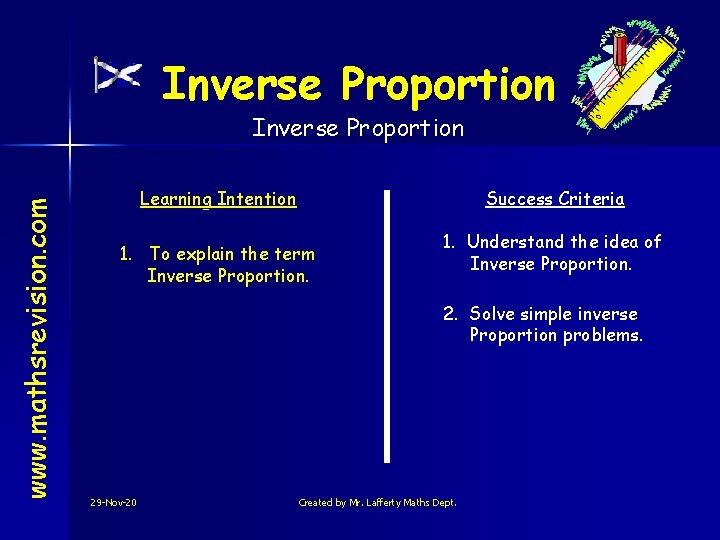 Inverse Proportion

Inverse Proportion

www.mathsrevision.com

Learning Intention

1. To explain the term Inverse Proportion.

Success Criteria

1. Understand the idea of Inverse Proportion.

2. Solve simple inverse Proportion problems.

29-Nov-20

Created by Mr. Lafferty Maths Dept.